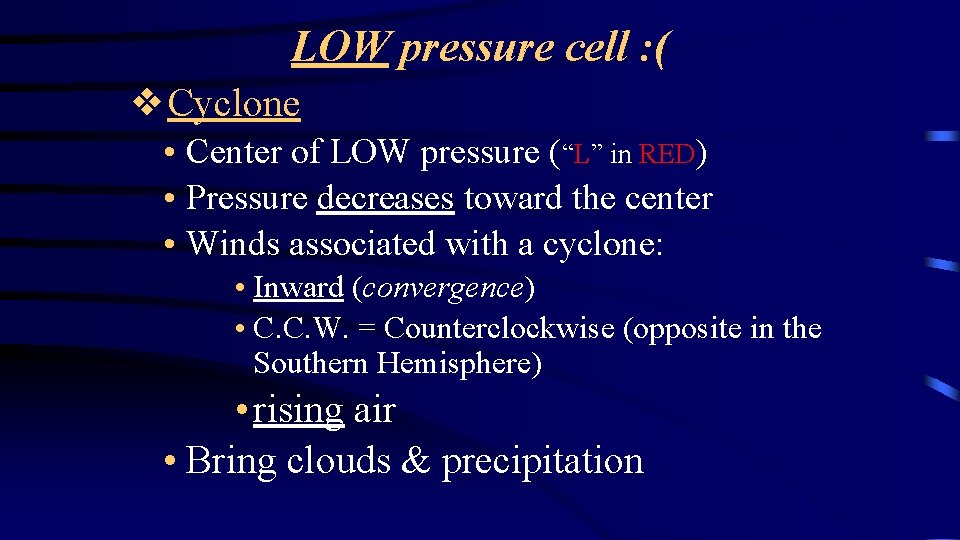 LOW pressure cell :(

❖ Cyclone

• Center of LOW pressure (“L” in RED)
• Pressure decreases toward the center
• Winds associated with a cyclone:

• Inward (convergence)
• C.C.W. = Counterclockwise (opposite in the Southern Hemisphere)

• rising air

• Bring clouds & precipitation